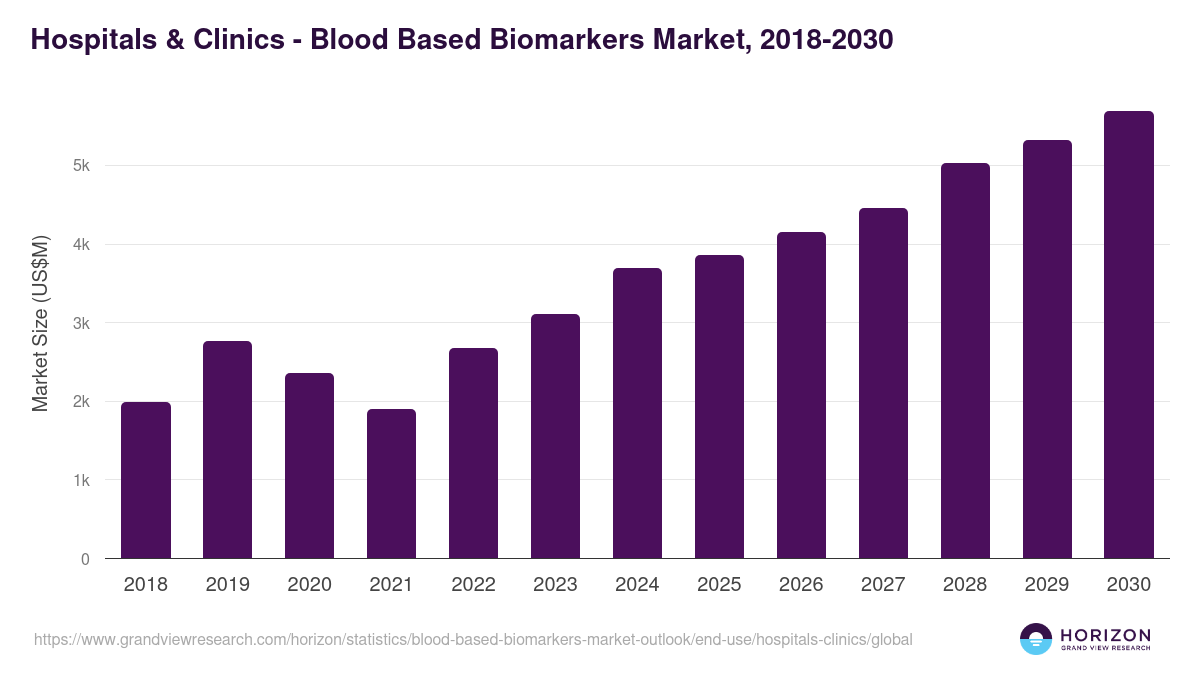 Hospitals & Clinics - Blood Based Biomarkers Market, 2018-2030

Market Size (US$M)

5k
4k
3k
2k
1k
0

2018
2019
2020
2021
2022
2023
2024
2025
2026
2027
2028
2029
2030

https://www.grandviewresearch.com/horizon/statistics/blood-based-biomarkers-market-outlook/end-use/hospitals-clinics/global

HORIZON
GRAND VIEW RESEARCH